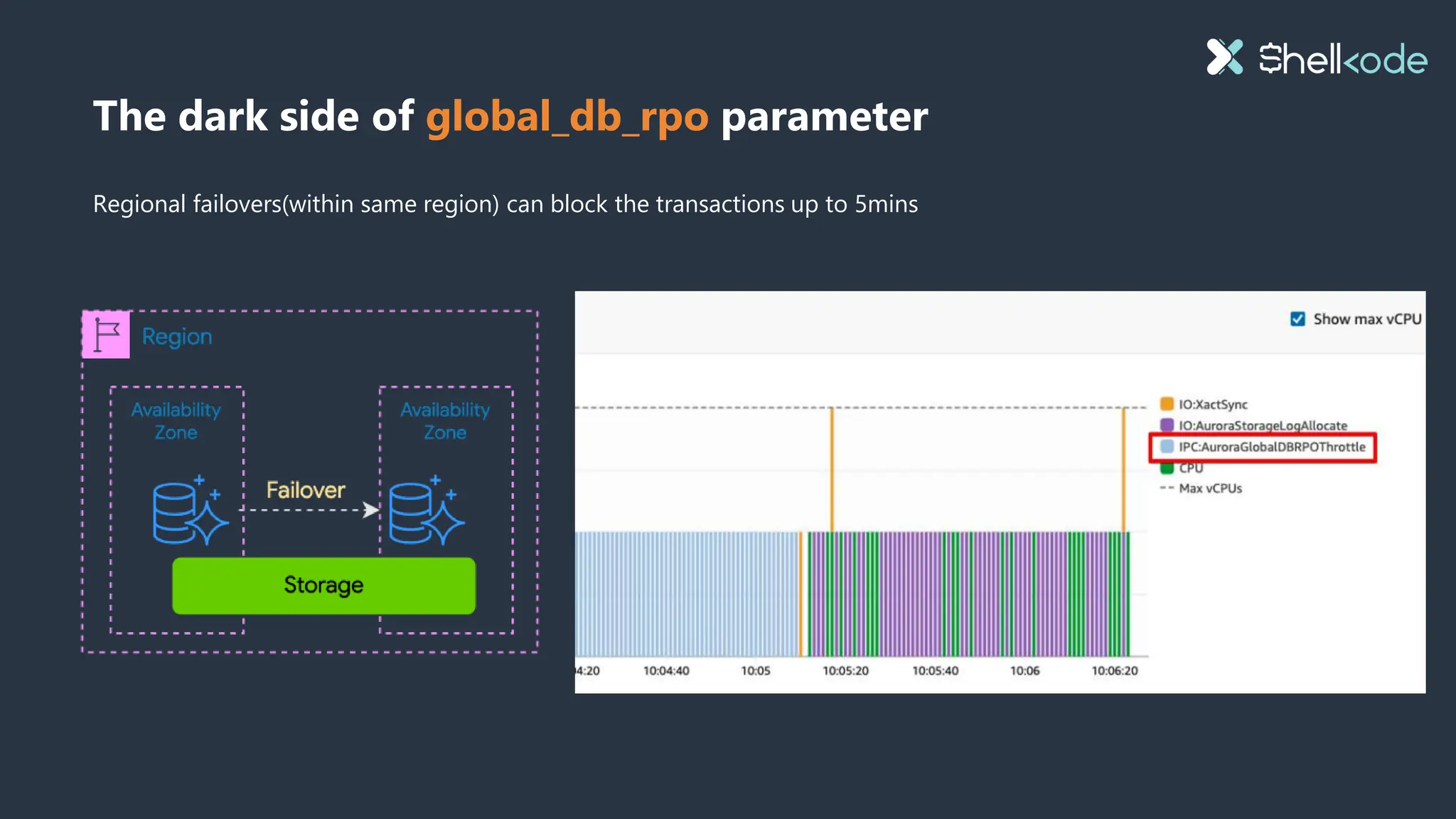 Shellkode

The dark side of global_db_rpo parameter

Regional failovers(within same region) can block the transactions up to 5mins

Region

Availability Zone

Availability Zone

Failover

Storage

Show max vCPU

IO:XactSync
IO:AuroraStorageLogAllocate
IPC:AuroraGlobalDBRPOThrottle
CPU
Max vCPUs

4:20 10:04:40 10:05 10:05:20 10:05:40 10:06 10:06:20